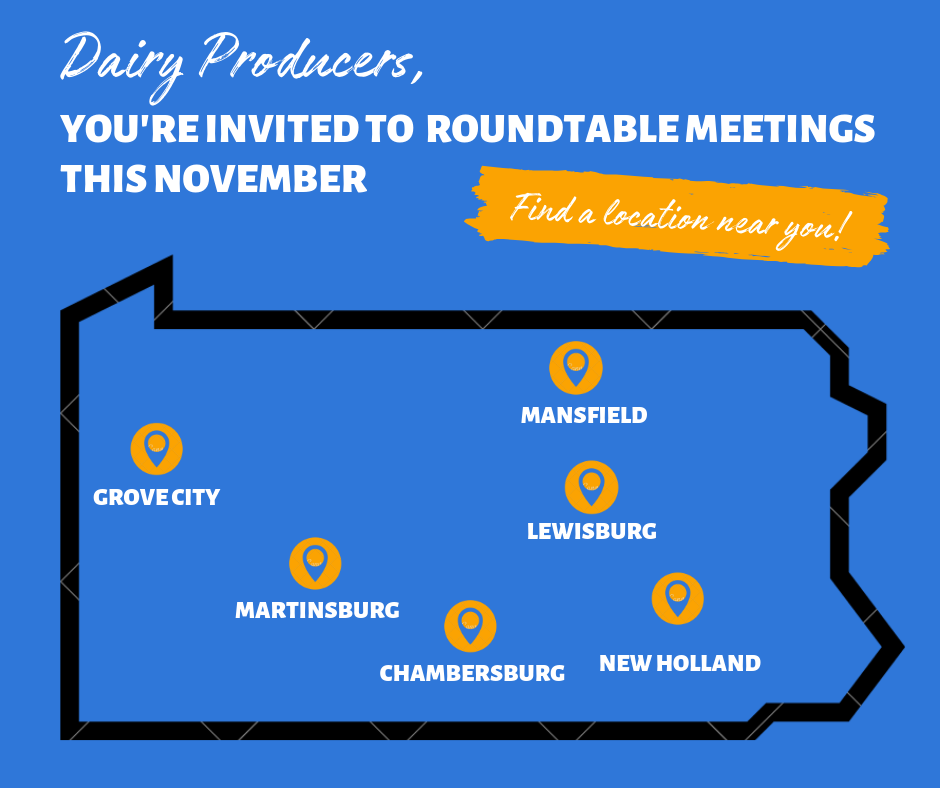 Dairy Producers,

YOU'RE INVITED TO ROUNDTABLE MEETINGS THIS NOVEMBER

Find a location near you!

MANSFIELD

GROVE CITY

LEWISBURG

MARTINSBURG

CHAMBERSBURG

NEW HOLLAND